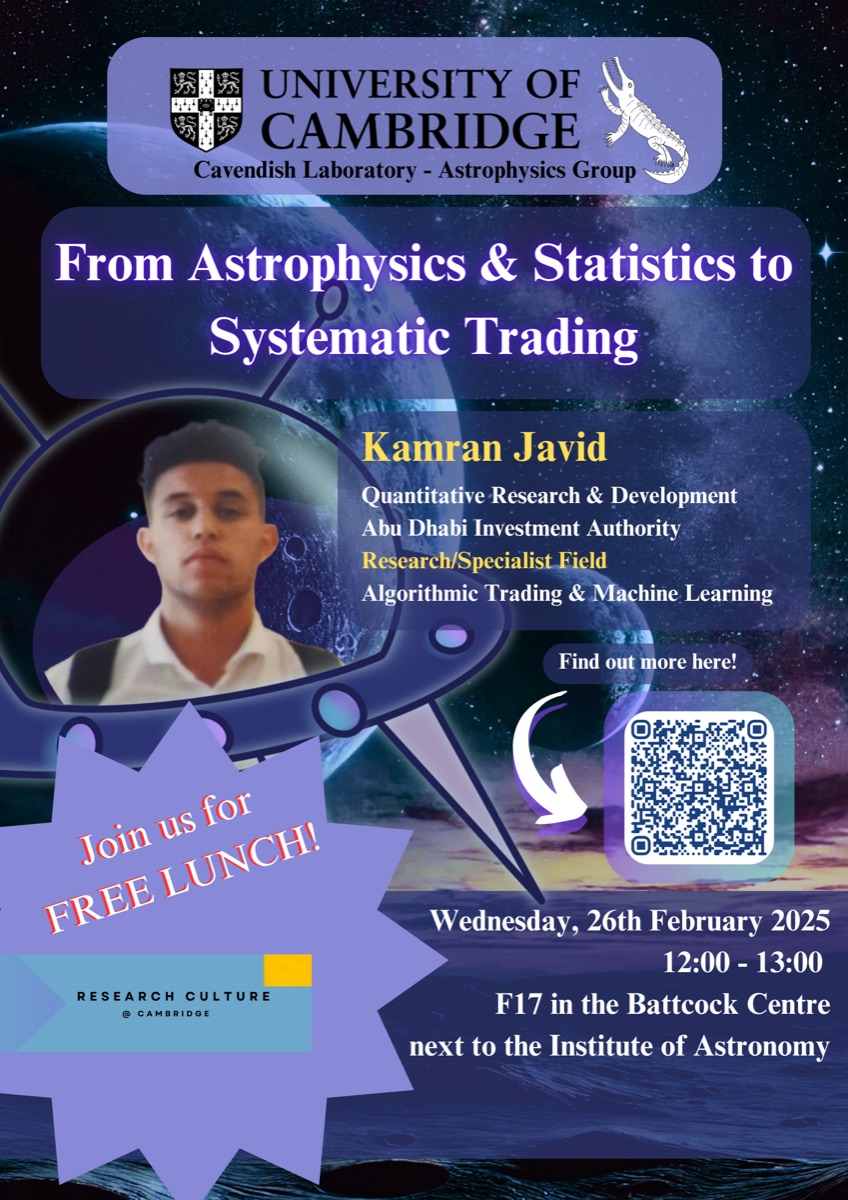 UNIVERSITY OF CAMBRIDGE
Cavendish Laboratory - Astrophysics Group

From Astrophysics & Statistics to Systematic Trading

Kamran Javid
Quantitative Research & Development
Abu Dhabi Investment Authority
Research/Specialist Field
Algorithmic Trading & Machine Learning

Find out more here!

Join us for FREE LUNCH!

RESEARCH CULTURE
@ CAMBRIDGE

Wednesday, 26th February 2025
12:00 - 13:00
F17 in the Battcock Centre
next to the Institute of Astronomy